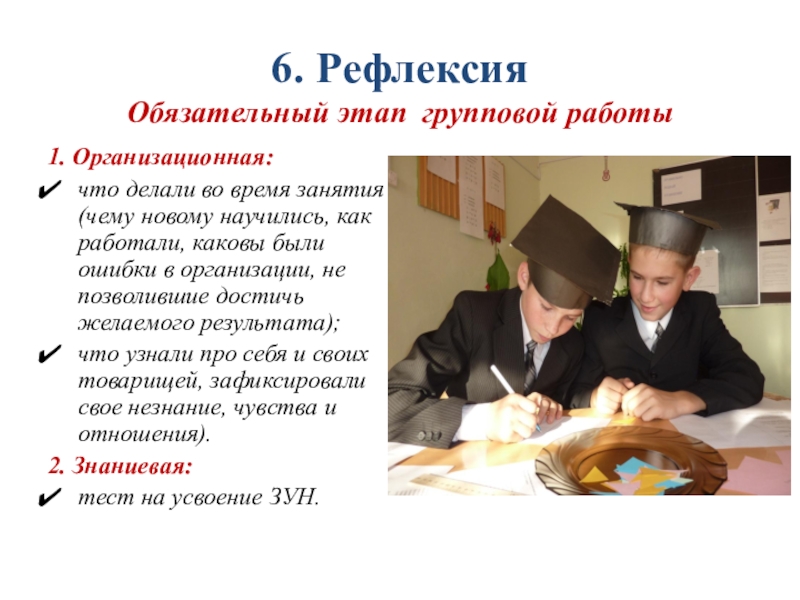 6. Рефлексия

Обязательный этап групповой работы

1. Организационная:

✔ что делали во время занятия (чему новому научились, как работали, каковы были ошибки в организации, не позволившие достичь желаемого результата);

✔ что узнали про себя и своих товарищей, зафиксировали свое незнание, чувства и отношения).

2. Знаниевая:

✔ тест на усвоение ЗУН.